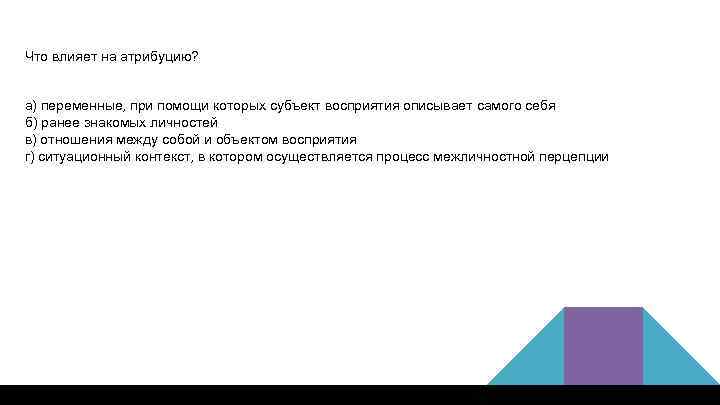 Что влияет на атрибуцию?

а) переменные, при помощи которых субъект восприятия описывает самого себя
б) ранее знакомых личностей
в) отношения между собой и объектом восприятия
г) ситуационный контекст, в котором осуществляется процесс межличностной перцепции